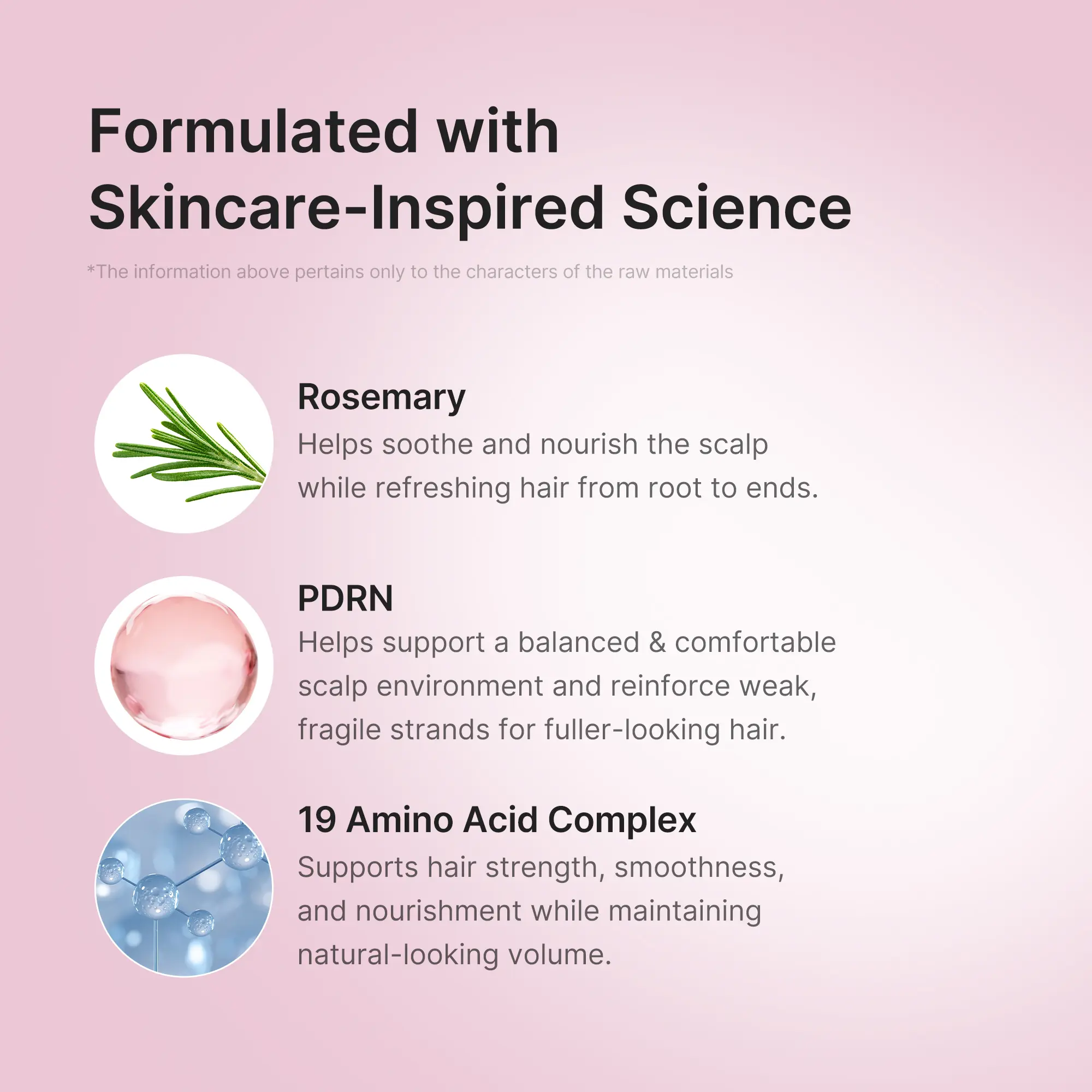 Formulated with Skincare-Inspired Science

*The information above pertains only to the characters of the raw materials

Rosemary
Helps soothe and nourish the scalp while refreshing hair from root to ends.

PDRN
Helps support a balanced & comfortable scalp environment and reinforce weak, fragile strands for fuller-looking hair.

19 Amino Acid Complex
Supports hair strength, smoothness, and nourishment while maintaining natural-looking volume.